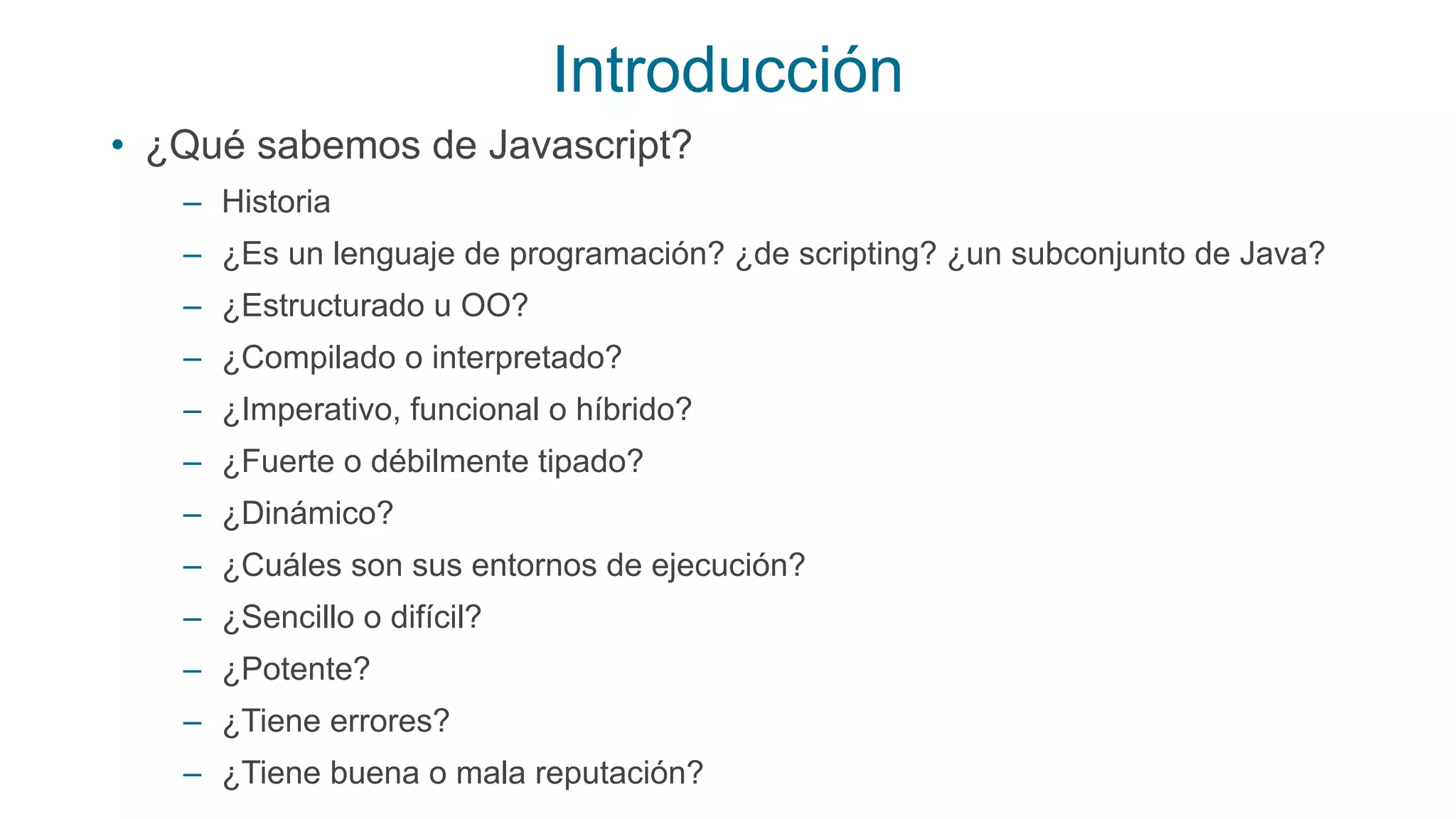 Introducción

• ¿Qué sabemos de Javascript?
– Historia
– ¿Es un lenguaje de programación? ¿de scripting? ¿un subconjunto de Java?
– ¿Estructurado u OO?
– ¿Compilado o interpretado?
– ¿Imperativo, funcional o híbrido?
– ¿Fuerte o débilmente tipado?
– ¿Dinámico?
– ¿Cuáles son sus entornos de ejecución?
– ¿Sencillo o difícil?
– ¿Potente?
– ¿Tiene errores?
– ¿Tiene buena o mala reputación?